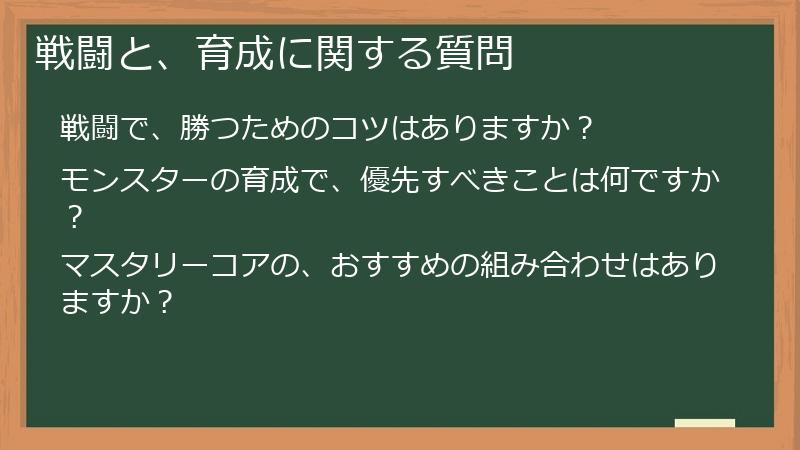 戦闘と、育成に関する質問

戦闘で、勝つためのコツはありますか？

モンスターの育成で、優先すべきことは何ですか？

マスタリーコアの、おすすめの組み合わせはありますか？